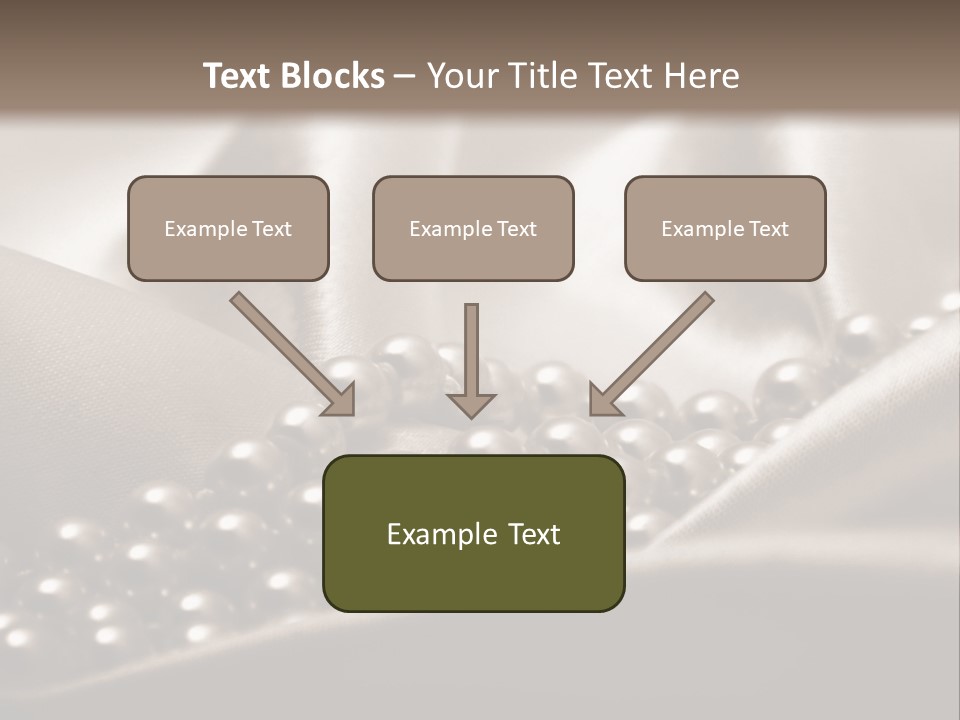 Text Blocks – Your Title Text Here

Example Text

Example Text

Example Text

Example Text